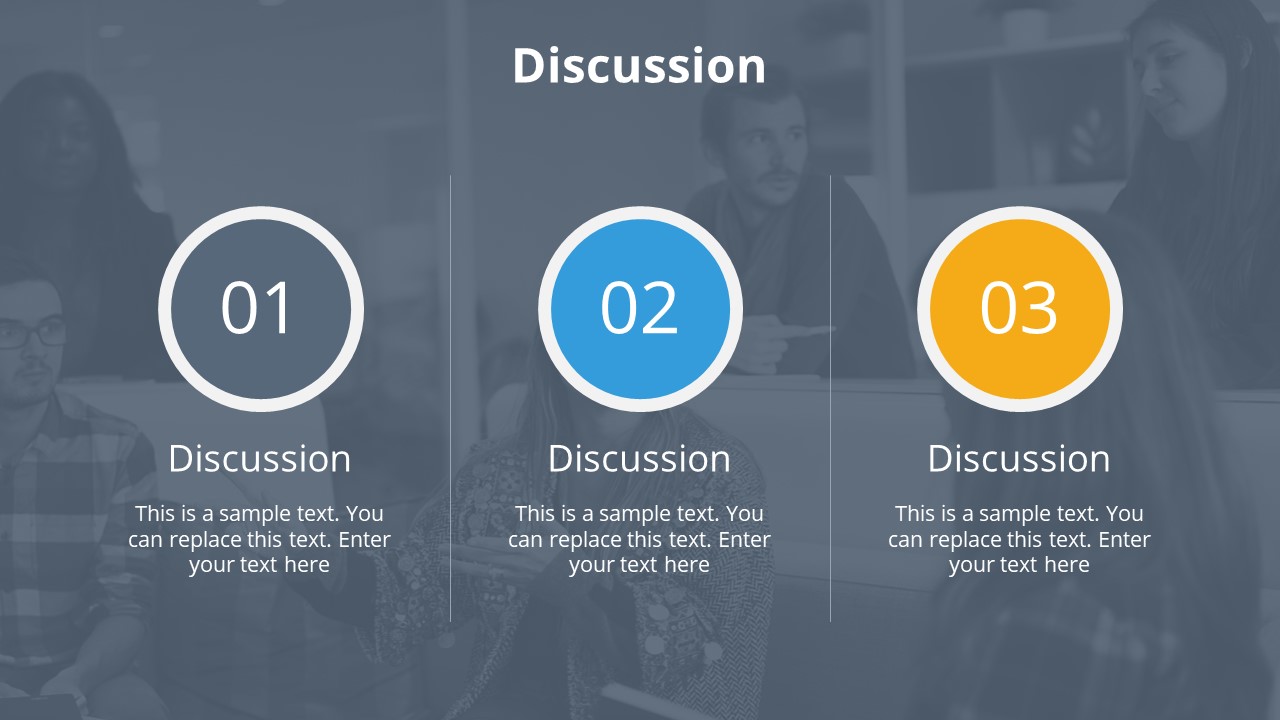 Discussion

01

Discussion

This is a sample text. You can replace this text. Enter your text here

02

Discussion

This is a sample text. You can replace this text. Enter your text here

03

Discussion

This is a sample text. You can replace this text. Enter your text here